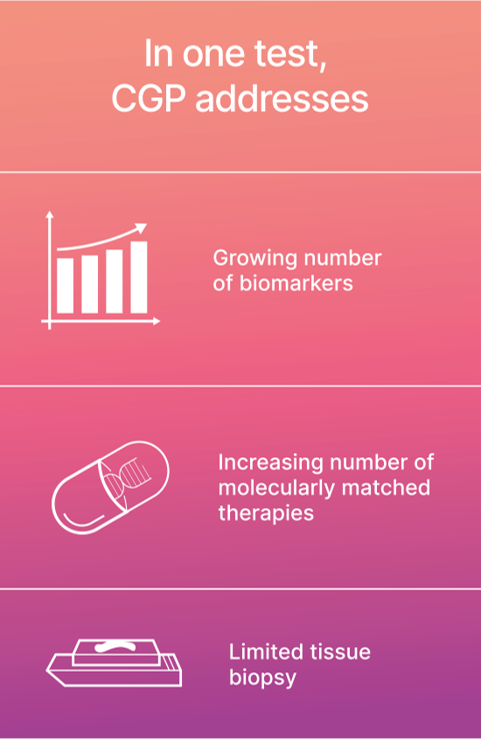 In one test, CGP addresses

Growing number of biomarkers

Increasing number of molecularly matched therapies

Limited tissue biopsy